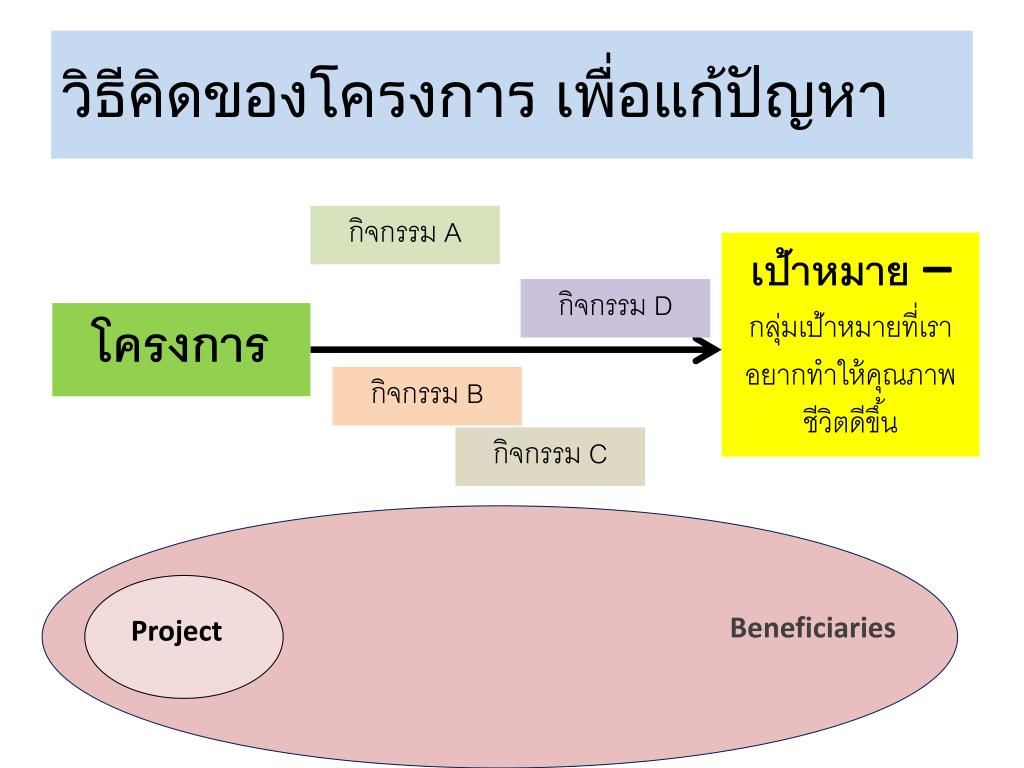 วิธีคิดของโครงการ เพื่อแก้ปัญหา

กิจกรรม A

กิจกรรม D

โครงการ

กิจกรรม B

กิจกรรม C

เป้าหมาย –
กลุ่มเป้าหมายที่เราอยากทำให้คุณภาพชีวิตดีขึ้น

Project

Beneficiaries